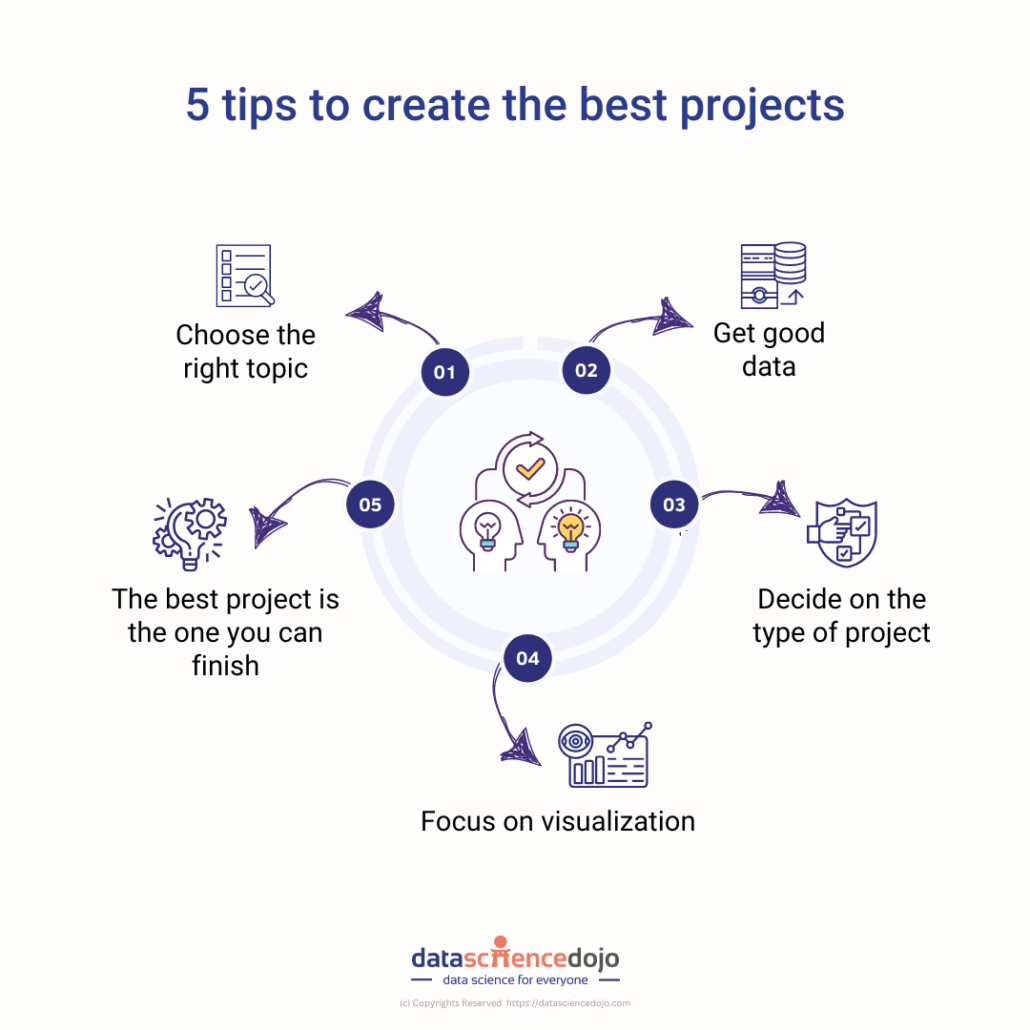 5 tips to create the best projects

01
Choose the right topic

02
Get good data

03
Decide on the type of project

04
Focus on visualization

05
The best project is the one you can finish

datasciencedojo
data science for everyone

(c) Copyrights Reserved https://datasciencedojo.com